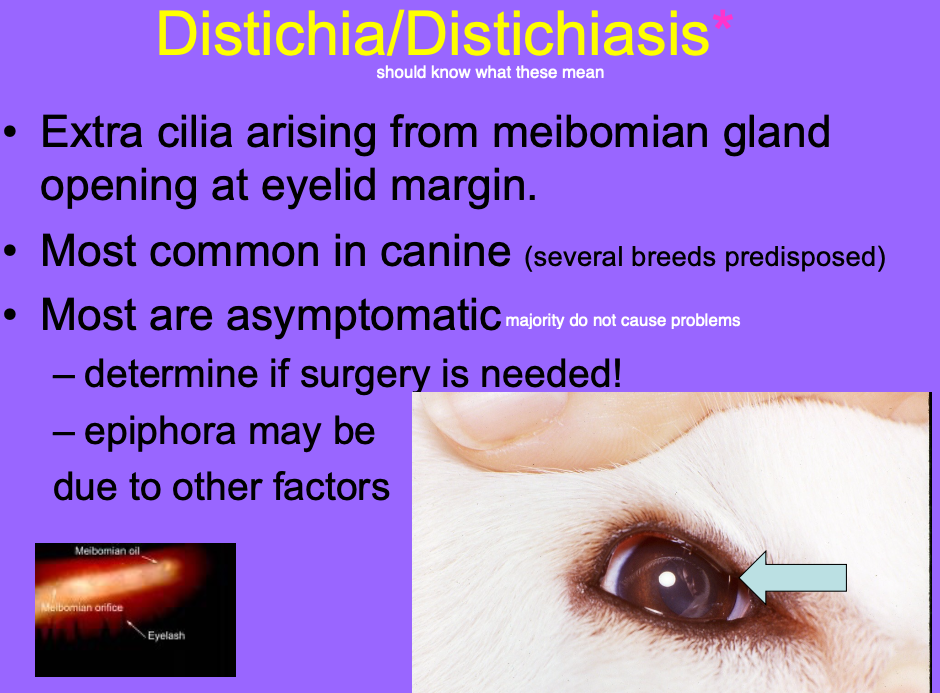 Distichia/Distichiasis*
should know what these mean

• Extra cilia arising from meibomian gland opening at eyelid margin.
• Most common in canine (several breeds predisposed)
• Most are asymptomatic majority do not cause problems
– determine if surgery is needed!
– epiphora may be due to other factors

Meibomian oil
Meibomian orifice
Eyelash